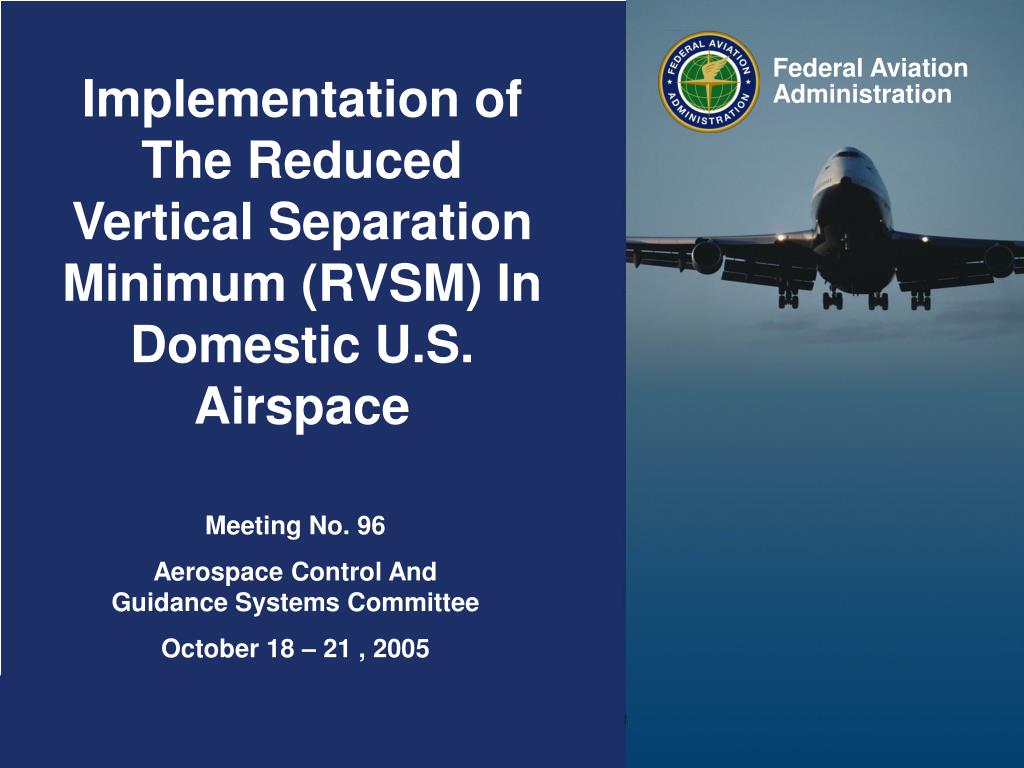 Implementation of The Reduced Vertical Separation Minimum (RVSM) In Domestic U.S. Airspace

Meeting No. 96

Aerospace Control And Guidance Systems Committee

October 18 – 21 , 2005

FEDERAL AVIATION ADMINISTRATION

Federal Aviation Administration